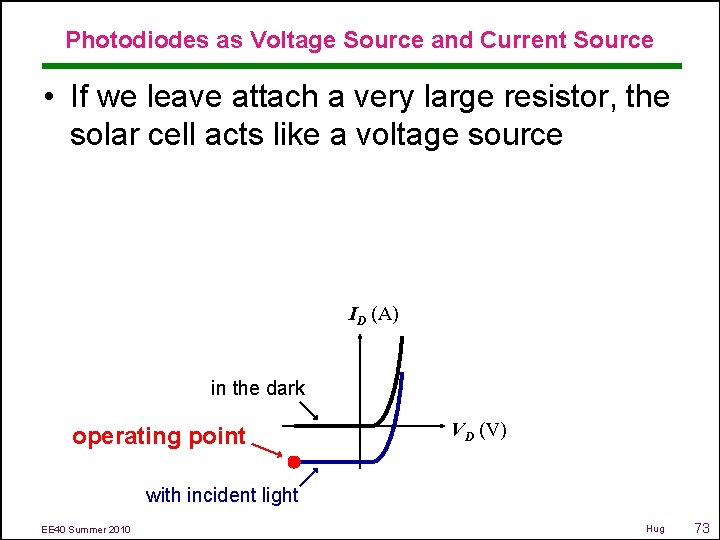 Photodiodes as Voltage Source and Current Source

• If we leave attach a very large resistor, the solar cell acts like a voltage source

$I_D$ (A)

in the dark

operating point

$V_D$ (V)

with incident light

EE40 Summer 2010

Hug

73